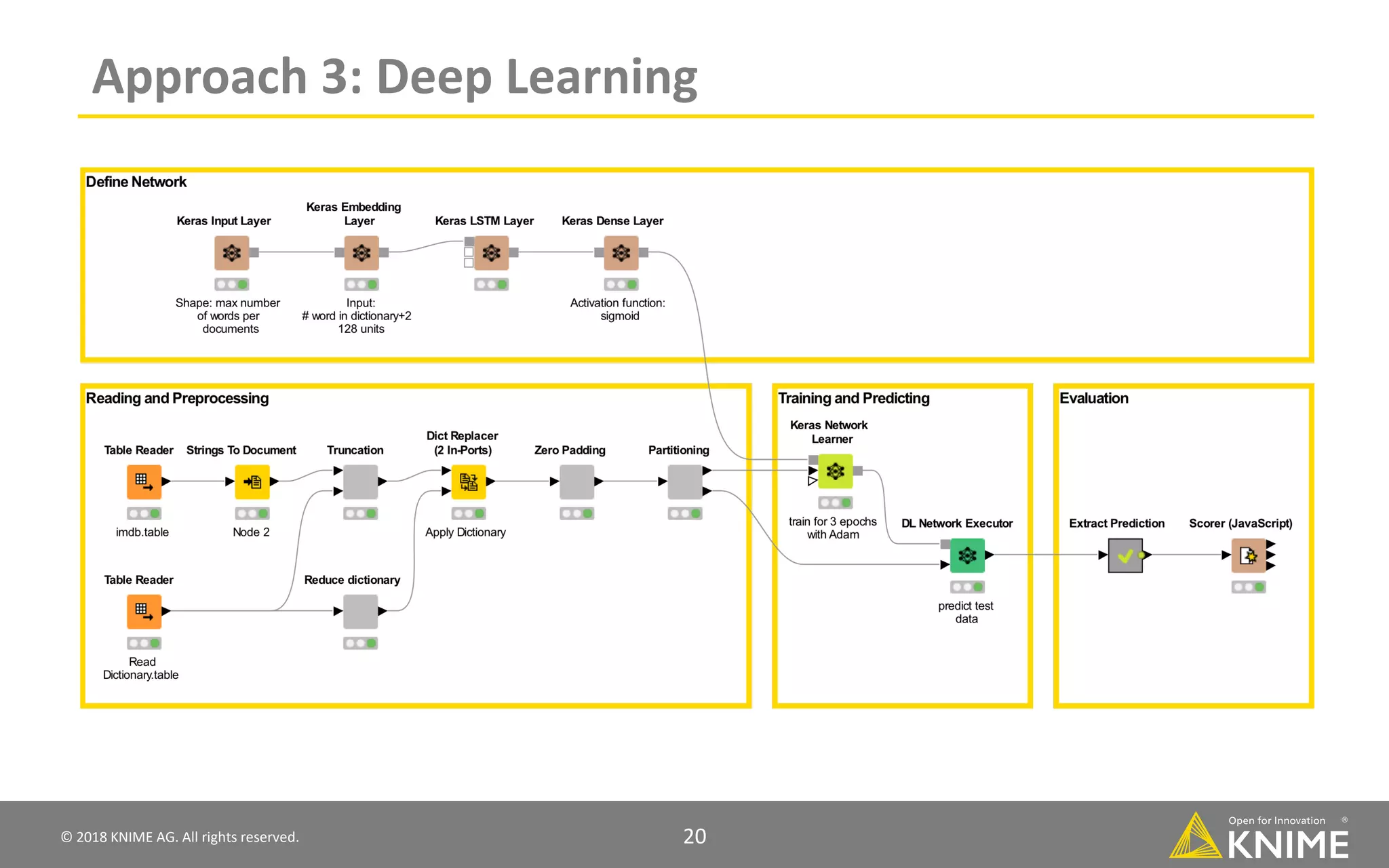 Approach 3: Deep Learning

Define Network

Keras Input Layer

Shape: max number of words per documents

Keras Embedding Layer

Input: # word in dictionary+2 128 units

Keras LSTM Layer

Keras Dense Layer

Activation function: sigmoid

Reading and Preprocessing

Table Reader

imdb.table

Strings To Document

Node 2

Truncation

Dict Replacer (2 In-Ports)

Apply Dictionary

Zero Padding

Partitioning

Table Reader

Read Dictionary.table

Reduce dictionary

Training and Predicting

Keras Network Learner

train for 3 epochs with Adam

DL Network Executor

predict test data

Evaluation

Extract Prediction

Scorer (JavaScript)

© 2018 KNIME AG. All rights reserved.

20

Open for Innovation ®
KNIME